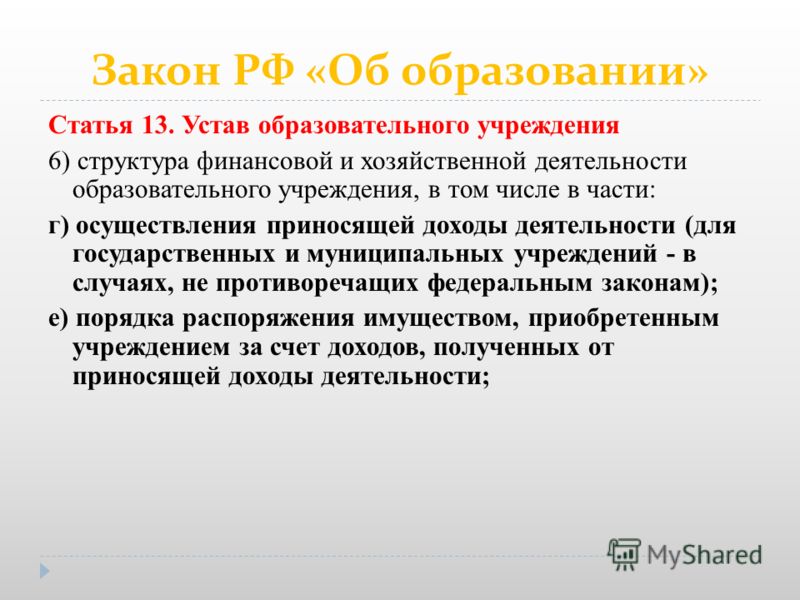 Закон РФ «Об образовании»

Статья 13. Устав образовательного учреждения

6) структура финансовой и хозяйственной деятельности образовательного учреждения, в том числе в части:

г) осуществления приносящей доходы деятельности (для государственных и муниципальных учреждений - в случаях, не противоречащих федеральным законам);

е) порядка распоряжения имуществом, приобретенным учреждением за счет доходов, полученных от приносящей доходы деятельности;

MyShared